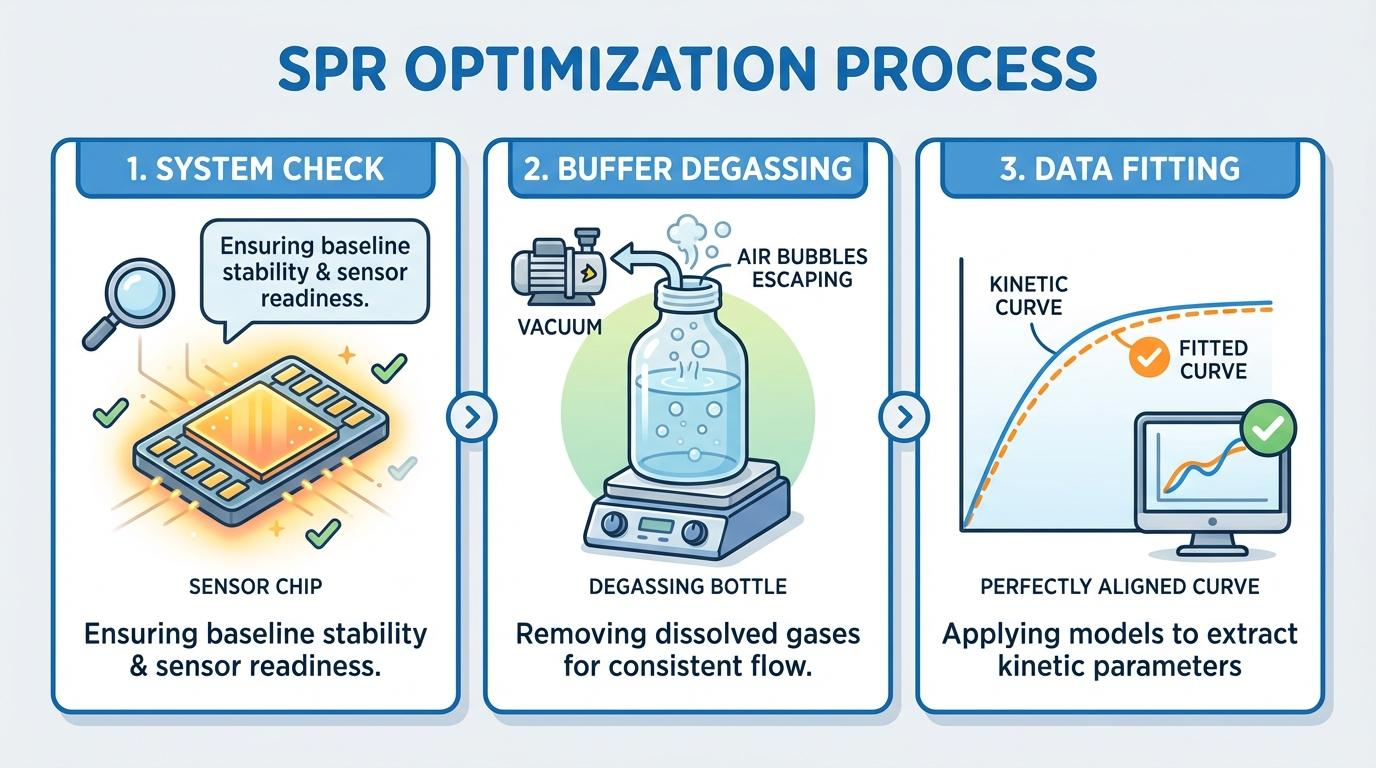 SPR OPTIMIZATION PROCESS

1. SYSTEM CHECK

Ensuring baseline stability & sensor readiness.

SENSOR CHIP

Ensuring baseline stability & sensor readiness.

2. BUFFER DEGASSING

VACUUM

AIR BUBBLES ESCAPING

DEGASSING BOTTLE

Removing dissolved gases for consistent flow.

3. DATA FITTING

KINETIC CURVE

FITTED CURVE

PERFECTLY ALIGNED CURVE

Applying models to extract kinetic parameters